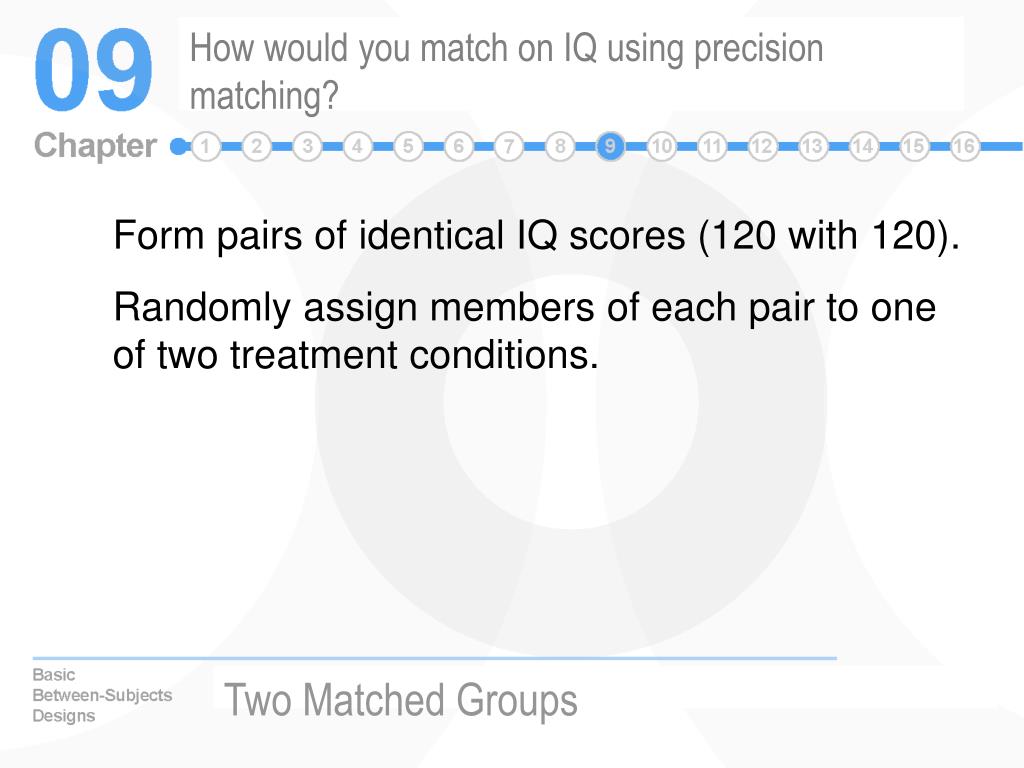 09

How would you match on IQ using precision matching?

Chapter 1 2 3 4 5 6 7 8 9 10 11 12 13 14 15 16

Form pairs of identical IQ scores (120 with 120).

Randomly assign members of each pair to one of two treatment conditions.

Basic Between-Subjects Designs

Two Matched Groups